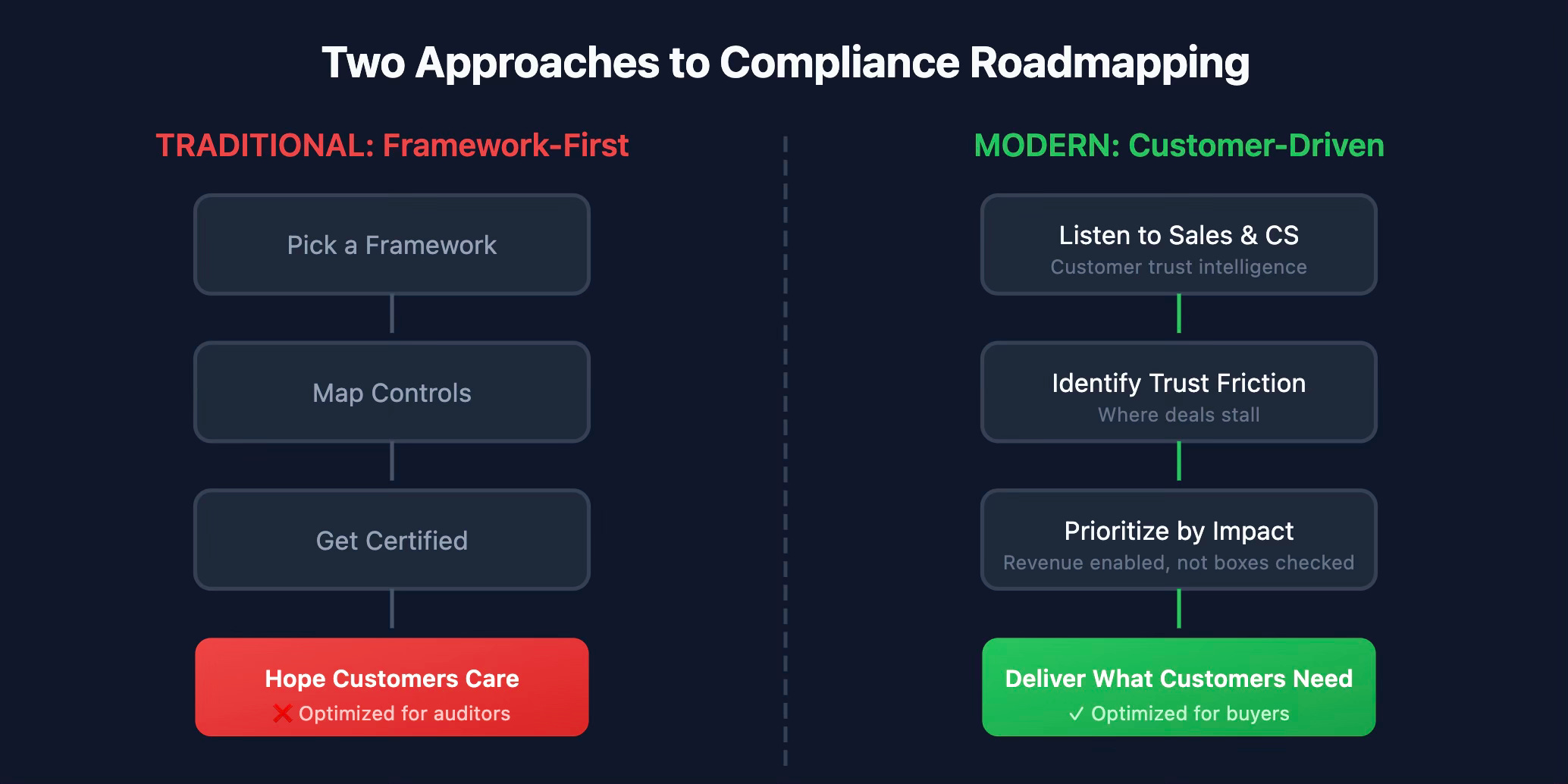 Two Approaches to Compliance Roadmapping

TRADITIONAL: Framework-First

Pick a Framework

Map Controls

Get Certified

Hope Customers Care
❌ Optimized for auditors

MODERN: Customer-Driven

Listen to Sales & CS
Customer trust intelligence

Identify Trust Friction
Where deals stall

Prioritize by Impact
Revenue enabled, not boxes checked

Deliver What Customers Need
✓ Optimized for buyers